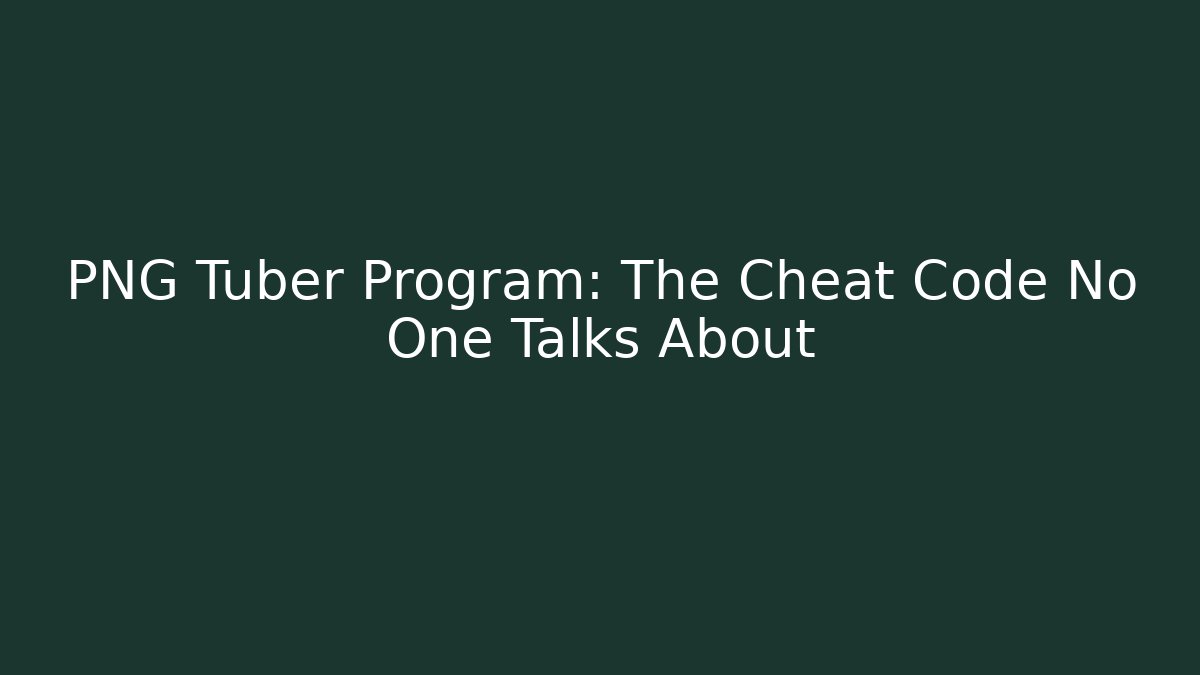 PNG Tuber Program: The Cheat Code No One Talks About